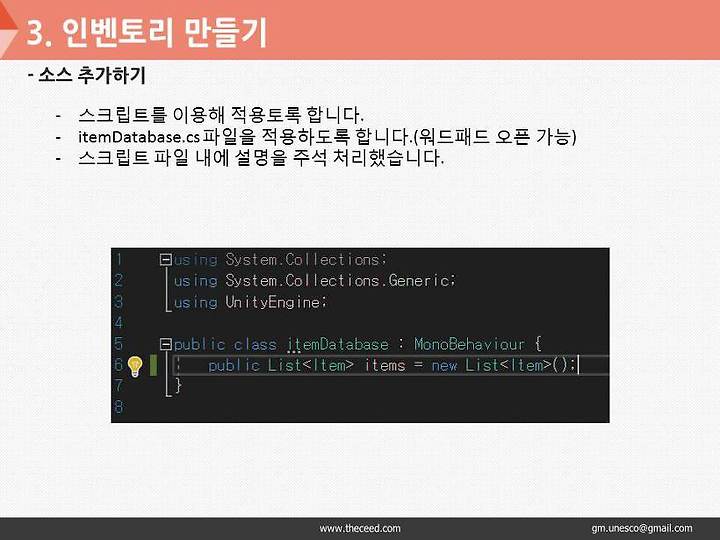 3. 인벤토리 만들기

- 소스 추가하기

- 스크립트를 이용해 적용토록 합니다.
- itemDatabase.cs 파일을 적용하도록 합니다.(워드패드 오픈 가능)
- 스크립트 파일 내에 설명을 주석 처리했습니다.

1 using System.Collections;
2 using System.Collections.Generic;
3 using UnityEngine;
4
5 public class itemDatabase : MonoBehaviour {
6     public List<Item> items = new List<Item>();
7 }
8

www.theceed.com gm.unesco@gmail.com